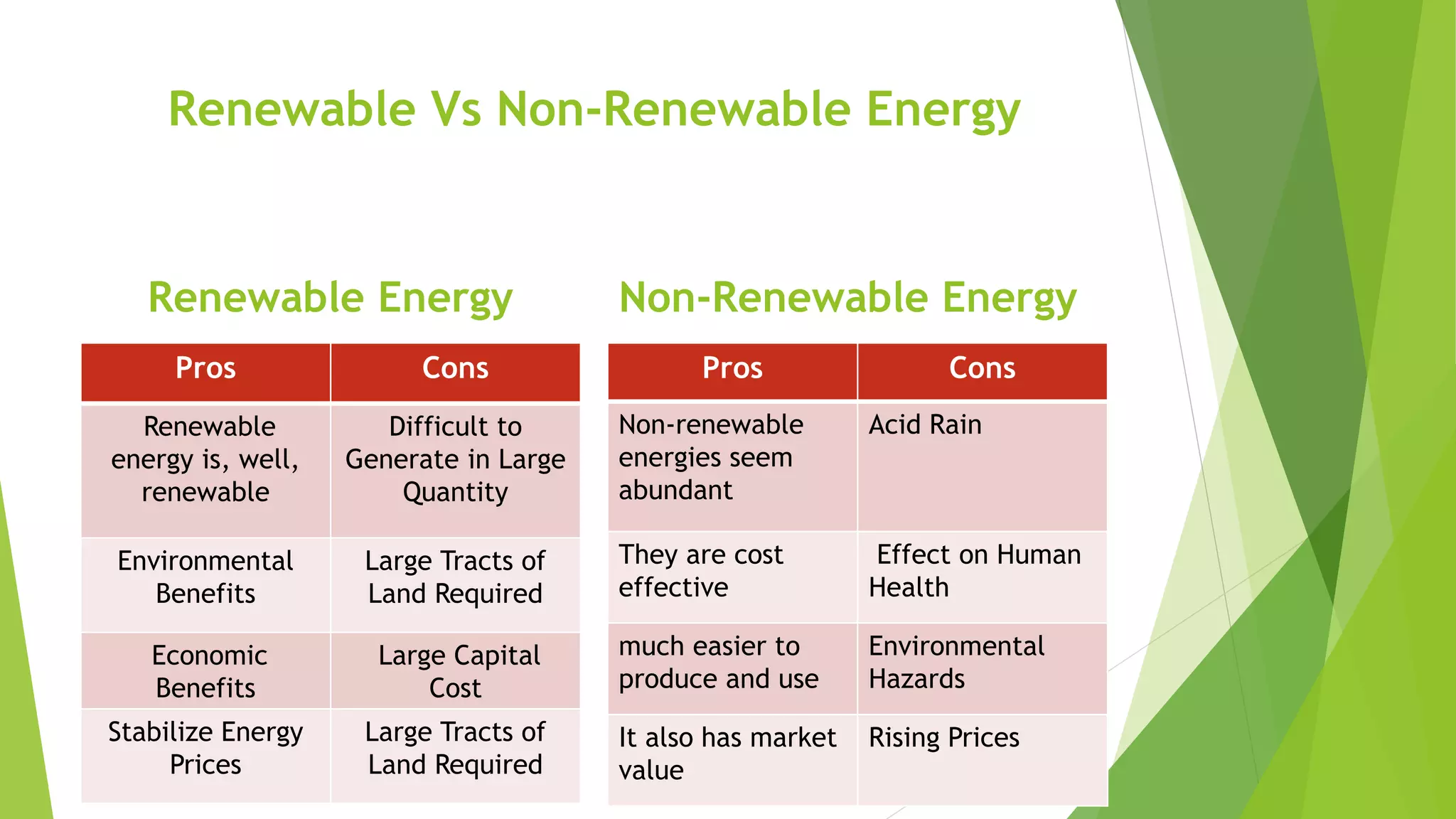 Renewable Vs Non-Renewable Energy

Renewable Energy

| Pros | Cons |
|---|---|
| Renewable energy is, well, renewable | Difficult to Generate in Large Quantity |
| Environmental Benefits | Large Tracts of Land Required |
| Economic Benefits | Large Capital Cost |
| Stabilize Energy Prices | Large Tracts of Land Required |

Non-Renewable Energy

| Pros | Cons |
|---|---|
| Non-renewable energies seem abundant | Acid Rain |
| They are cost effective | Effect on Human Health |
| much easier to produce and use | Environmental Hazards |
| It also has market value | Rising Prices |